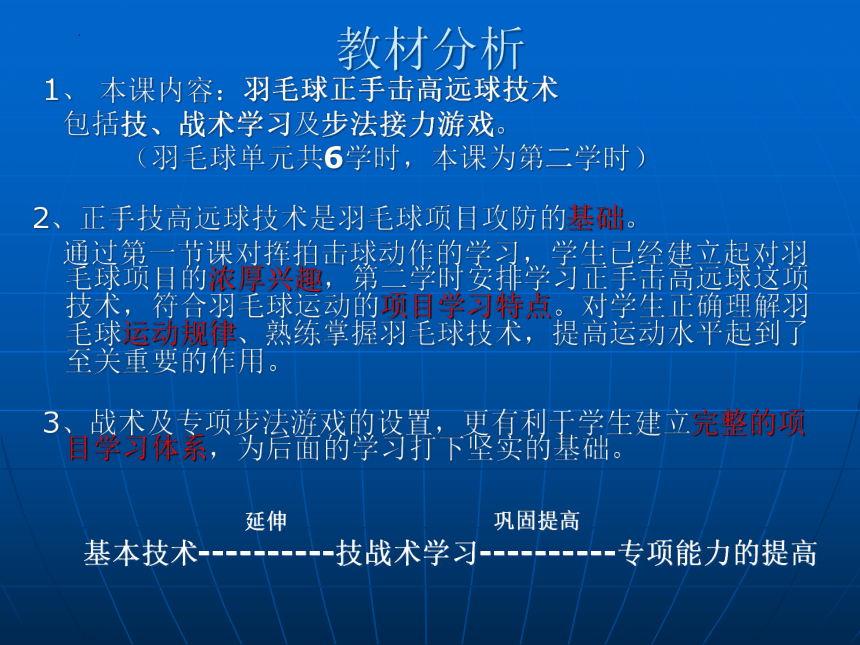 教材分析

1、 本课内容：羽毛球正手击高远球技术
包括技、战术学习及步法接力游戏。
（羽毛球单元共6学时，本课为第二学时）

2、正手技高远球技术是羽毛球项目攻防的基础。
通过第一节课对挥拍击球动作的学习，学生已经建立起对羽毛球项目的浓厚兴趣，第二学时安排学习正手击高远球这项技术，符合羽毛球运动的项目学习特点。对学生正确理解羽毛球运动规律、熟练掌握羽毛球技术，提高运动水平起到了至关重要的作用。

3、战术及专项步法游戏的设置，更有利于学生建立完整的项目学习体系，为后面的学习打下坚实的基础。

延伸 巩固提高
基本技术----------技战术学习----------专项能力的提高